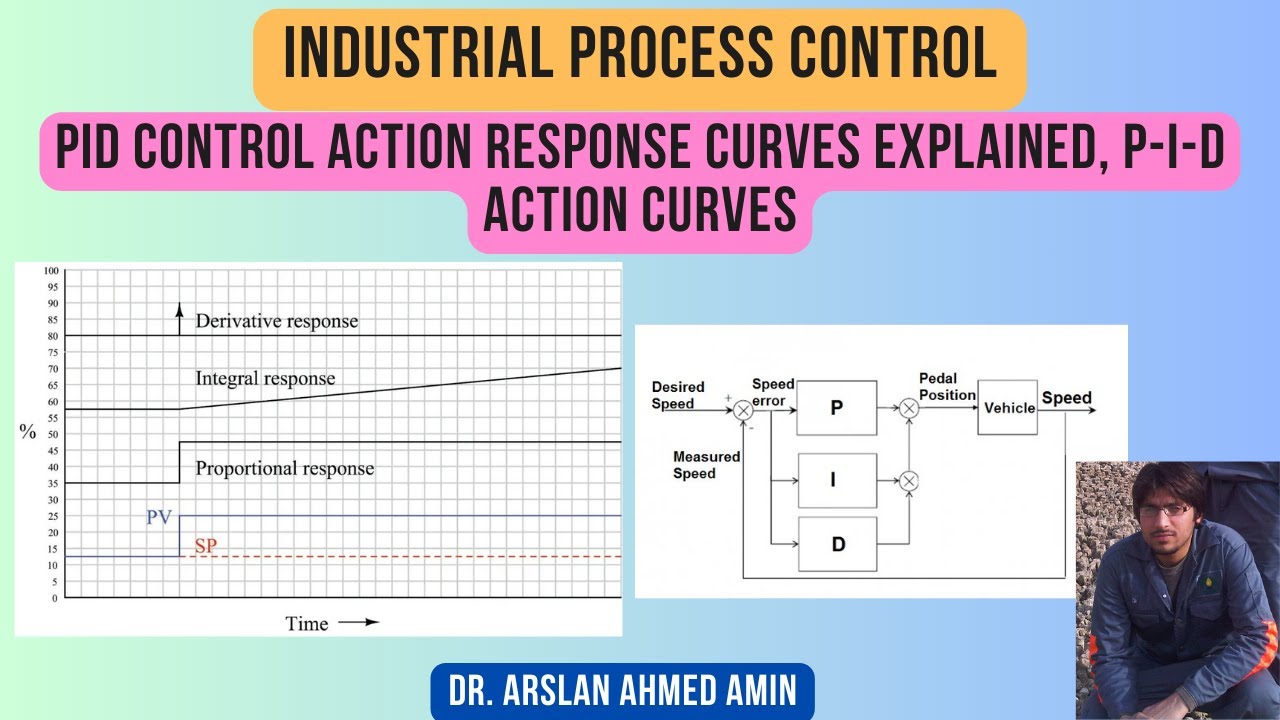 INDUSTRIAL PROCESS CONTROL

PID CONTROL ACTION RESPONSE CURVES EXPLAINED, P-I-D ACTION CURVES

100
95
90
85
80
75
70
65
60
55
50
45
40
35
30
25
20
15
10
5
0

%

Derivative response

Integral response

Proportional response

PV

SP

Time

Desired Speed

+

-

Speed error

Measured Speed

P

I

D

Pedal Position

Vehicle

Speed

DR. ARSLAN AHMED AMIN